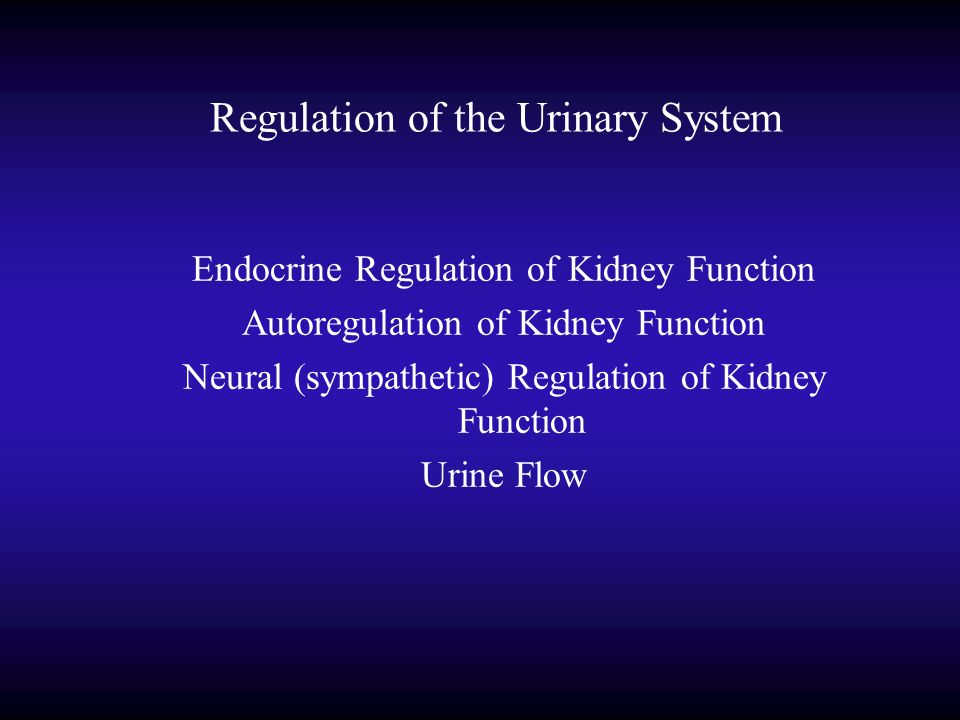 Regulation of the Urinary System

Endocrine Regulation of Kidney Function

Autoregulation of Kidney Function

Neural (sympathetic) Regulation of Kidney Function

Urine Flow